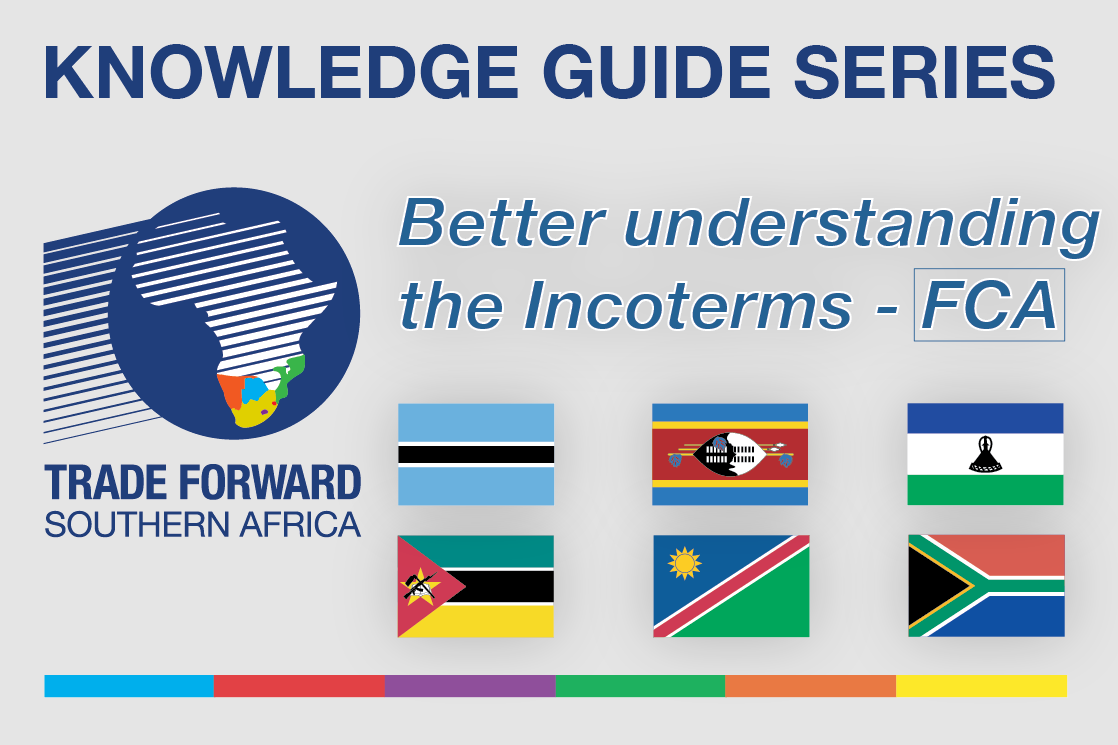 KNOWLEDGE GUIDE SERIES

Better understanding the Incoterms - FCA

TRADE FORWARD
SOUTHERN AFRICA